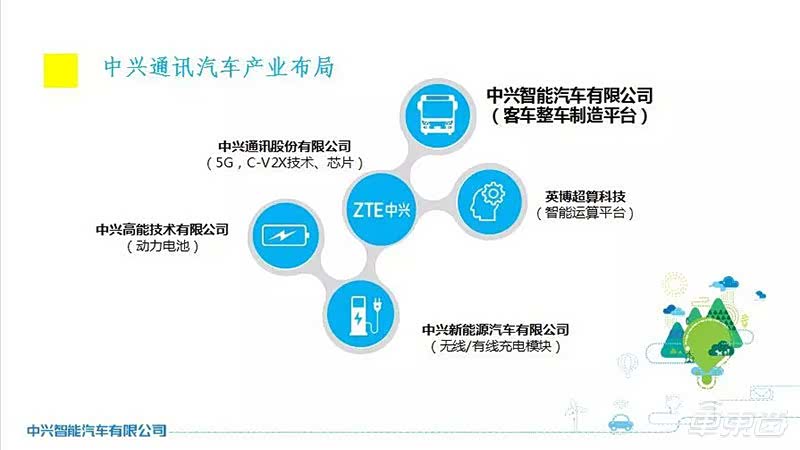 中兴通讯汽车产业布局

中兴智能汽车有限公司
（客车整车制造平台）

中兴通讯股份有限公司
（5G，C-V2X技术、芯片）

ZTE中兴

英博超算科技
（智能运算平台）

中兴高能技术有限公司
（动力电池）

中兴新能源汽车有限公司
（无线/有线充电模块）

中兴智能汽车有限公司

车东西